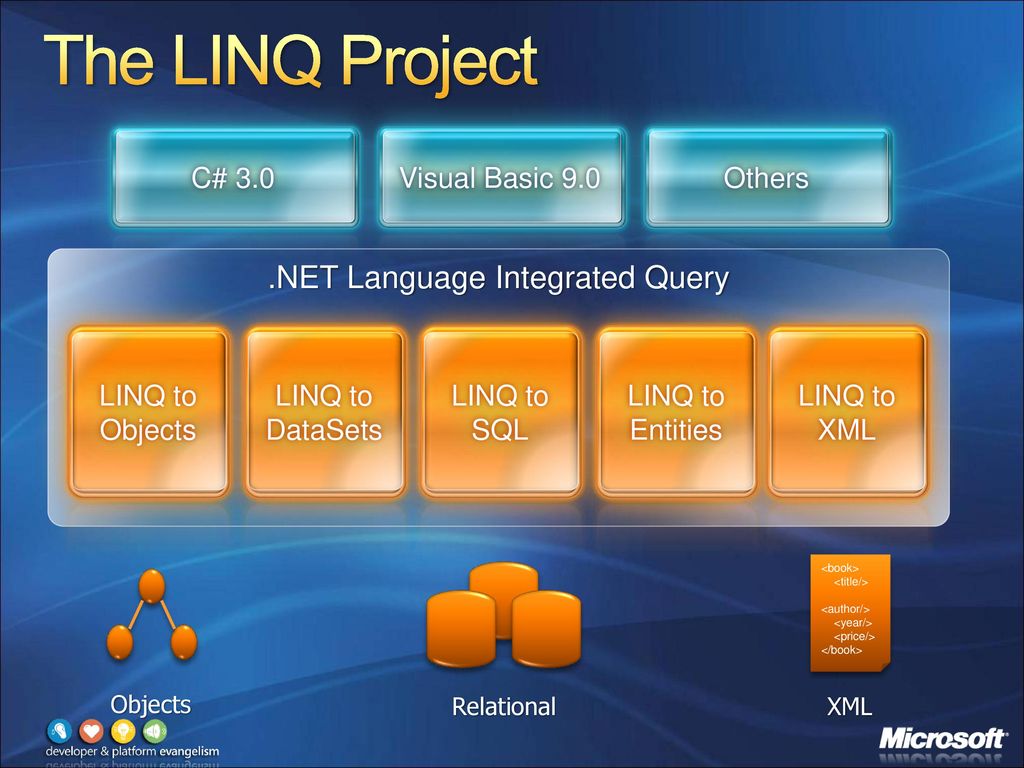 The LINQ Project

C# 3.0

Visual Basic 9.0

Others

.NET Language Integrated Query

LINQ to Objects

LINQ to DataSets

LINQ to SQL

LINQ to Entities

LINQ to XML

<book>
<title/>
<author/>
<year/>
<price/>
</book>

Objects

Relational

XML

developer & platform evangelism

Microsoft